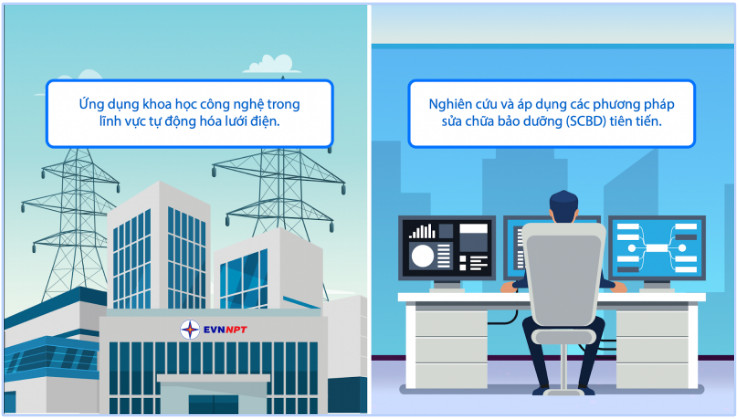 Ứng dụng khoa học công nghệ trong lĩnh vực tự động hóa lưới điện.

EVNNPT

Nghiên cứu và áp dụng các phương pháp sửa chữa bảo dưỡng (SCBD) tiên tiến.